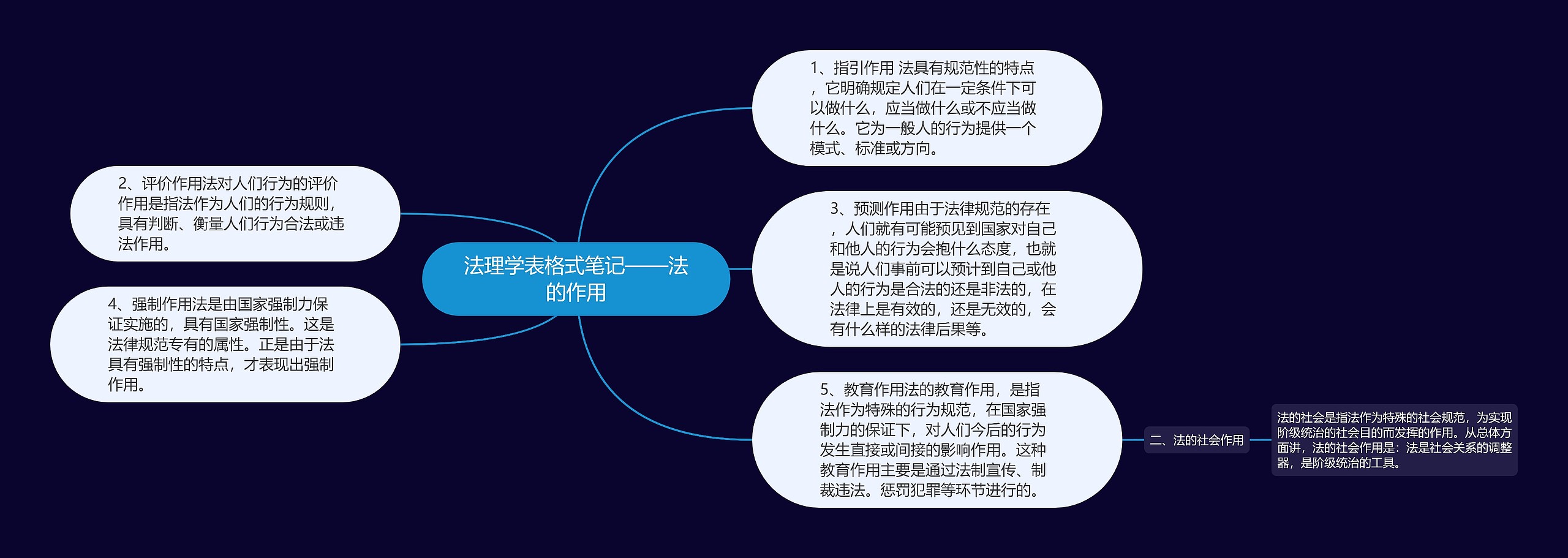 法理学表格式笔记——法的作用

1、指引作用 法具有规范性的特点，它明确规定人们在一定条件下可以做什么，应当做什么或不应当做什么。它为一般人的行为提供一个模式、标准或方向。

2、评价作用法对人们行为的评价作用是指法作为人们的行为规则，具有判断、衡量人们行为合法或违法作用。

3、预测作用由于法律规范的存在，人们就有可能预见到国家对自己和他人的行为会抱什么态度，也就是说人们事前可以预计到自己或他人的行为是合法的还是非法的，在法律上是有效的，还是无效的，会有什么样的法律后果等。

4、强制作用法是由国家强制力保证实施的，具有国家强制性。这是法律规范专有的属性。正是由于法具有强制性的特点，才表现出强制作用。

5、教育作用法的教育作用，是指法作为特殊的行为规范，在国家强制力的保证下，对人们今后的行为发生直接或间接的影响作用。这种教育作用主要是通过法制宣传、制裁违法。惩罚犯罪等环节进行的。

二、法的社会作用

法的社会是指法作为特殊的社会规范，为实现阶级统治的社会目的而发挥的作用。从总体方面讲，法的社会作用是：法是社会关系的调整器，是阶级统治的工具。